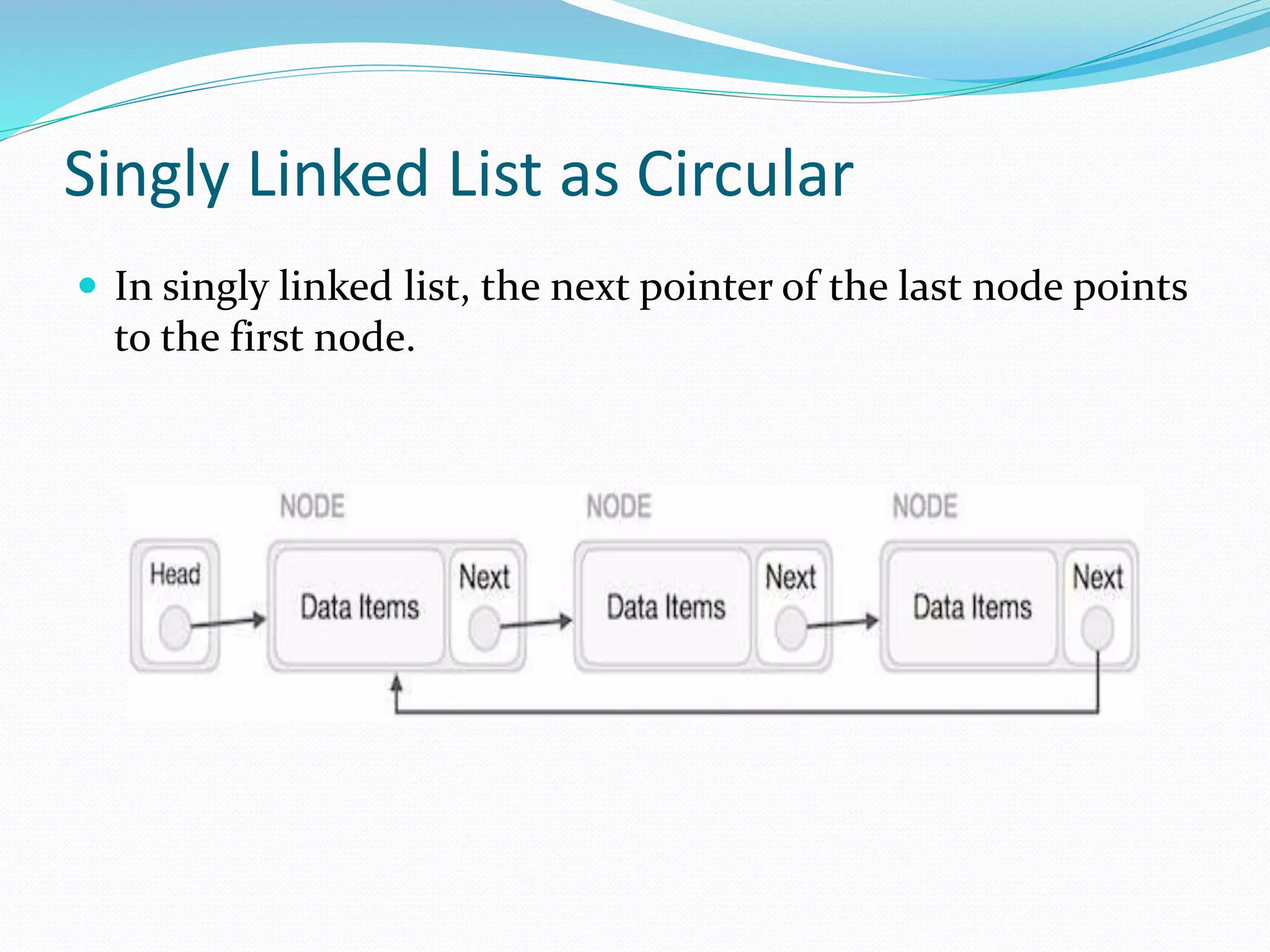 Singly Linked List as Circular

In singly linked list, the next pointer of the last node points to the first node.

NODE NODE NODE

Head

Data Items Next

Data Items Next

Data Items Next